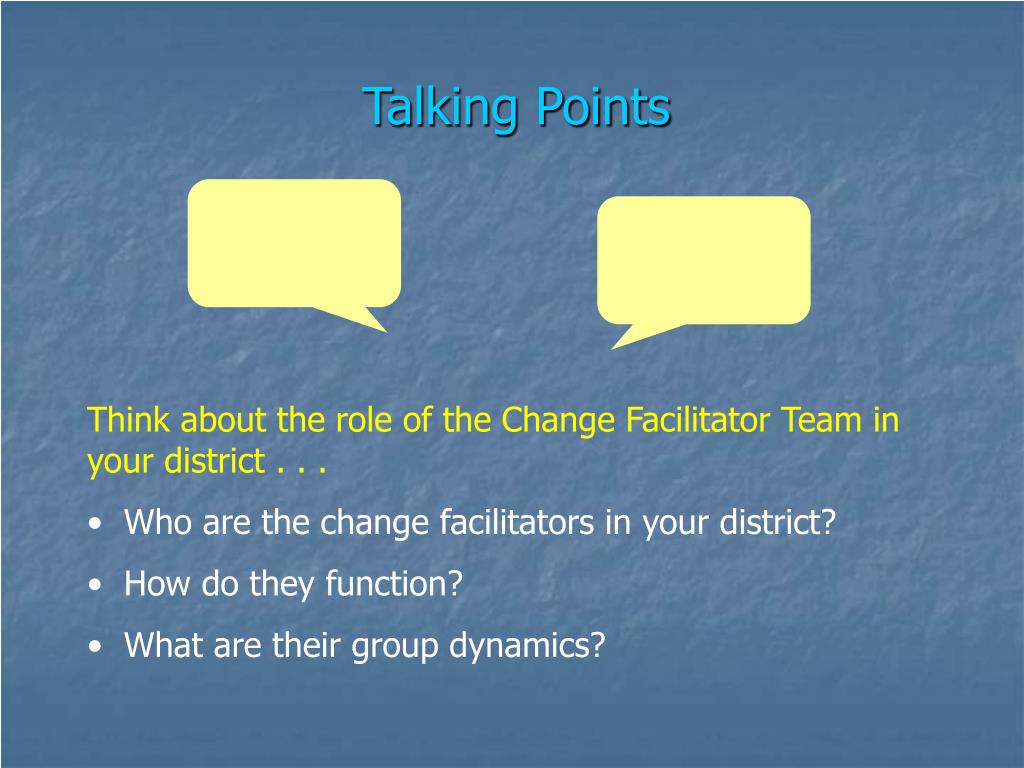 Talking Points

Think about the role of the Change Facilitator Team in your district . . .

• Who are the change facilitators in your district?
• How do they function?
• What are their group dynamics?